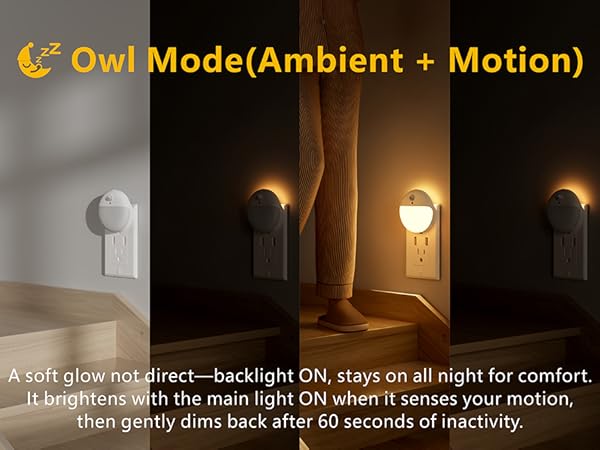 zzz Owl Mode(Ambient + Motion)

A soft glow not direct—backlight ON, stays on all night for comfort. It brightens with the main light ON when it senses your motion, then gently dims back after 60 seconds of inactivity.